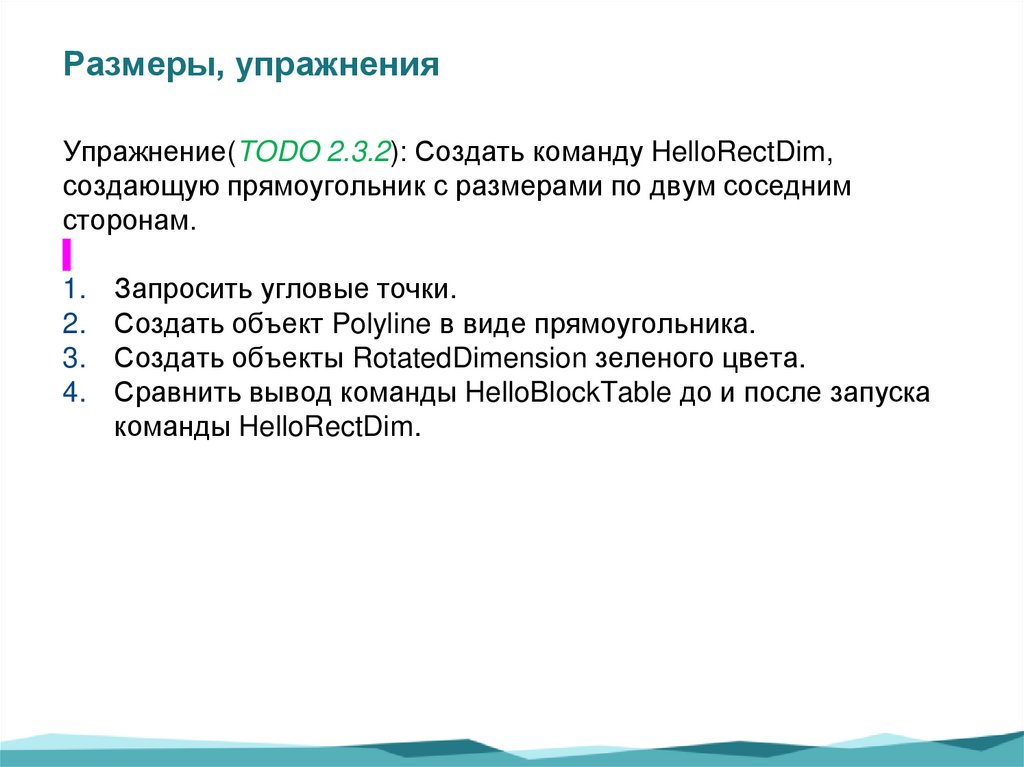 Размеры, упражнения

Упражнение(TODO 2.3.2): Создать команду HelloRectDim, создающую прямоугольник с размерами по двум соседним сторонам.

1. Запросить угловые точки.
2. Создать объект Polyline в виде прямоугольника.
3. Создать объекты RotatedDimension зеленого цвета.
4. Сравнить вывод команды HelloBlockTable до и после запуска команды HelloRectDim.